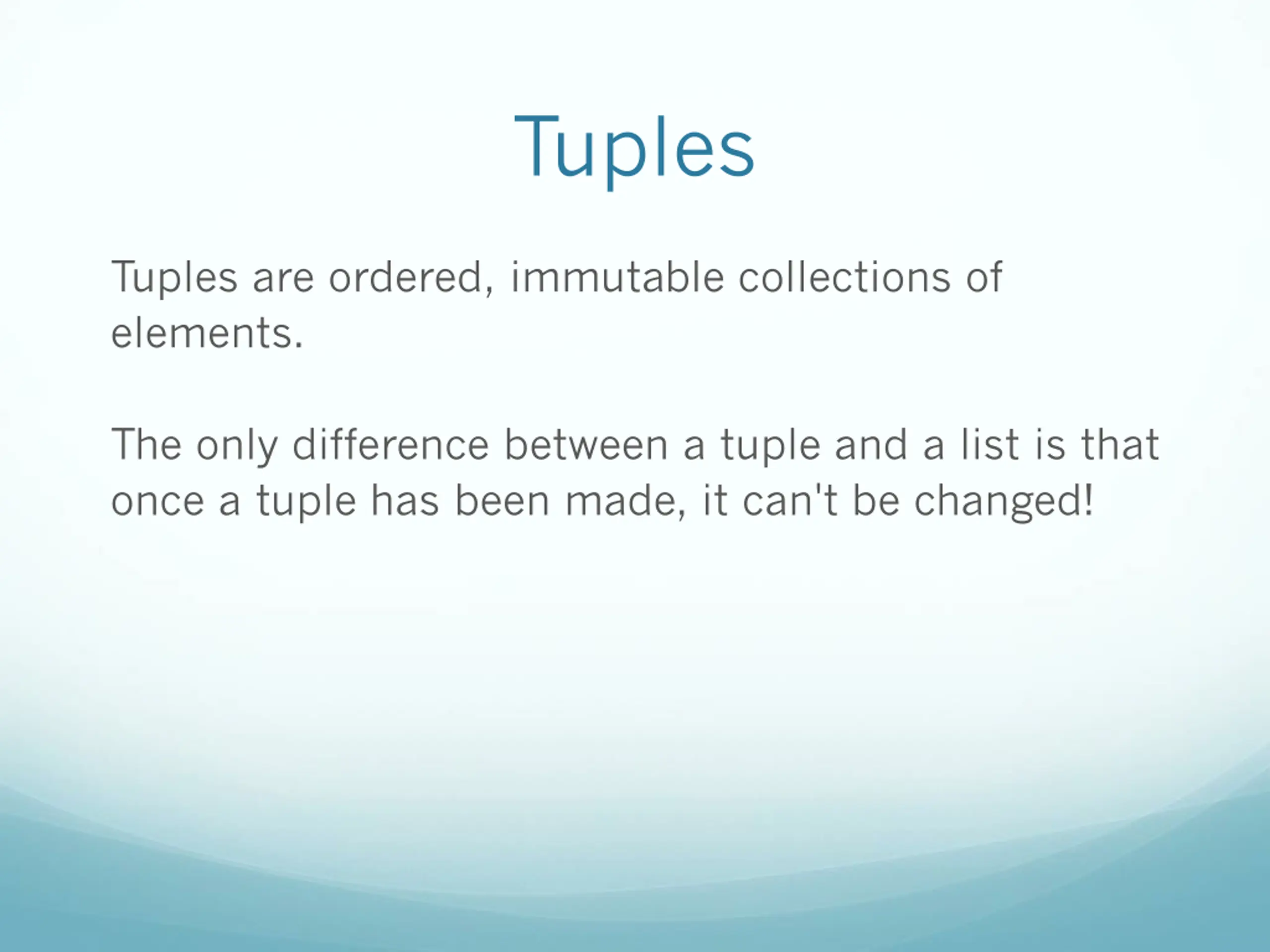 Tuples

Tuples are ordered, immutable collections of elements.

The only difference between a tuple and a list is that once a tuple has been made, it can't be changed!